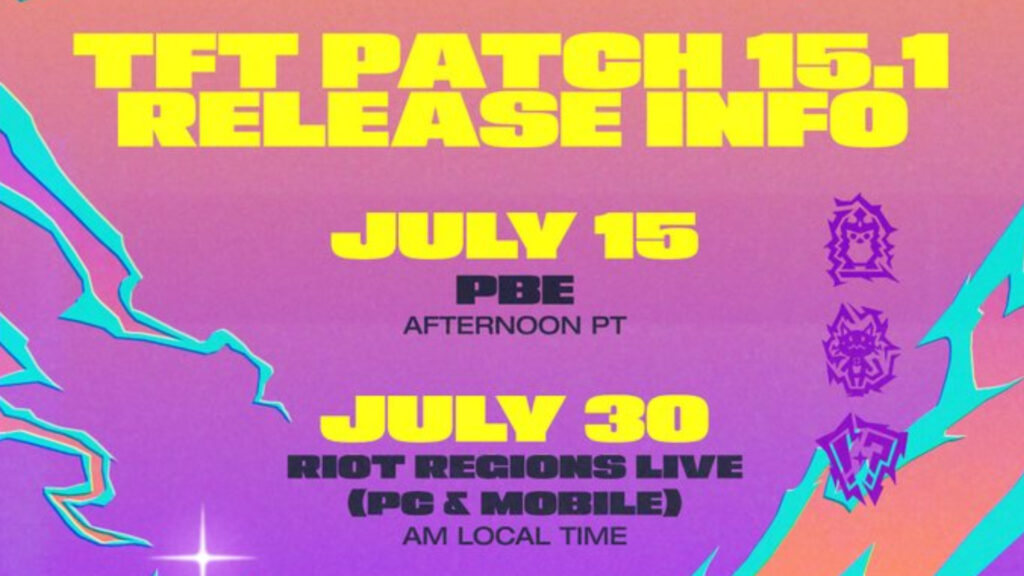 TFT PATCH 15.1
RELEASE INFO

JULY 15
PBE
AFTERNOON PT

JULY 30
RIOT REGIONS LIVE
(PC & MOBILE)
AM LOCAL TIME